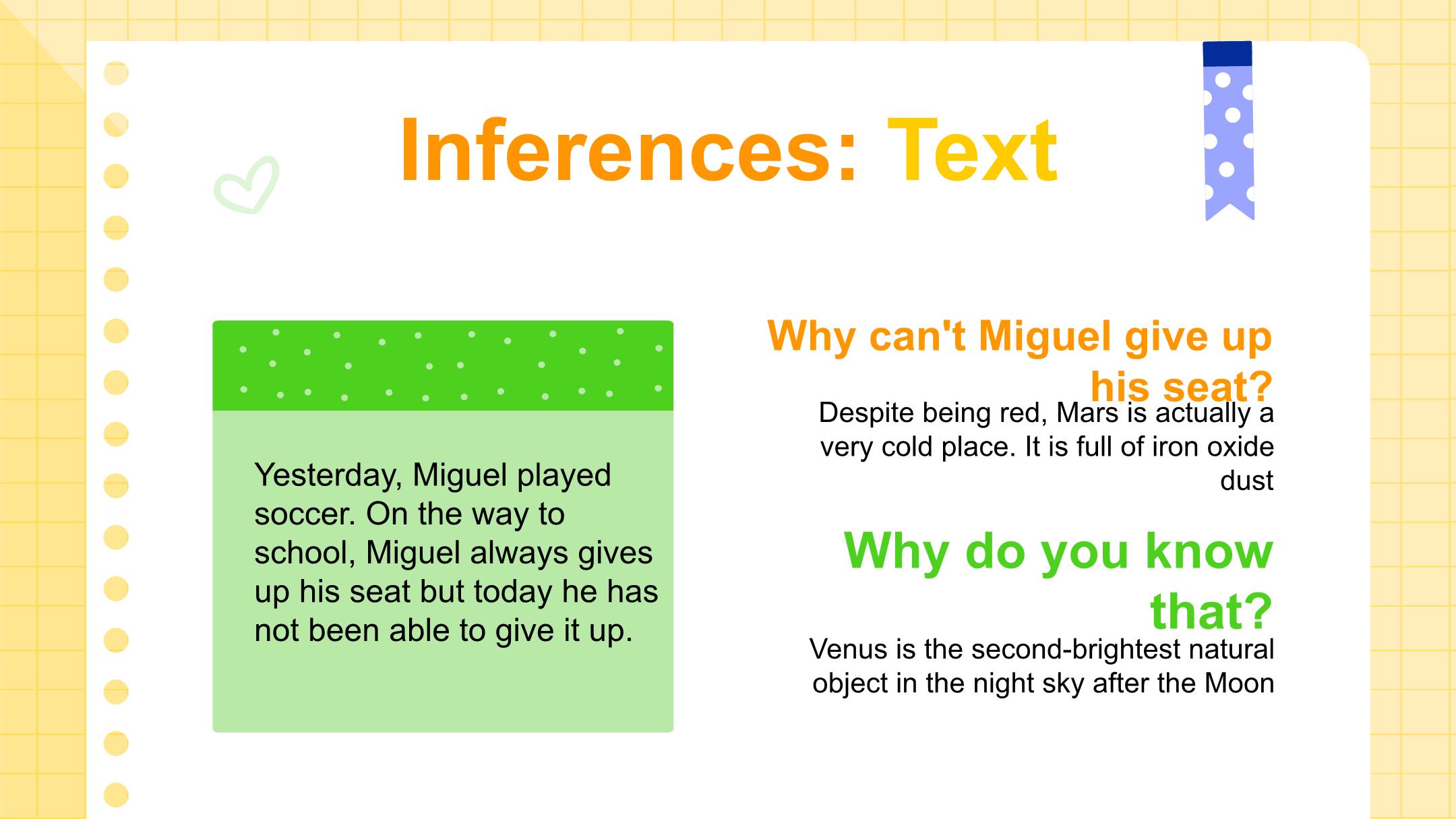 Inferences: Text

Yesterday, Miguel played soccer. On the way to school, Miguel always gives up his seat but today he has not been able to give it up.

Why can't Miguel give up his seat?

Despite being red, Mars is actually a very cold place. It is full of iron oxide dust

Why do you know that?

Venus is the second-brightest natural object in the night sky after the Moon